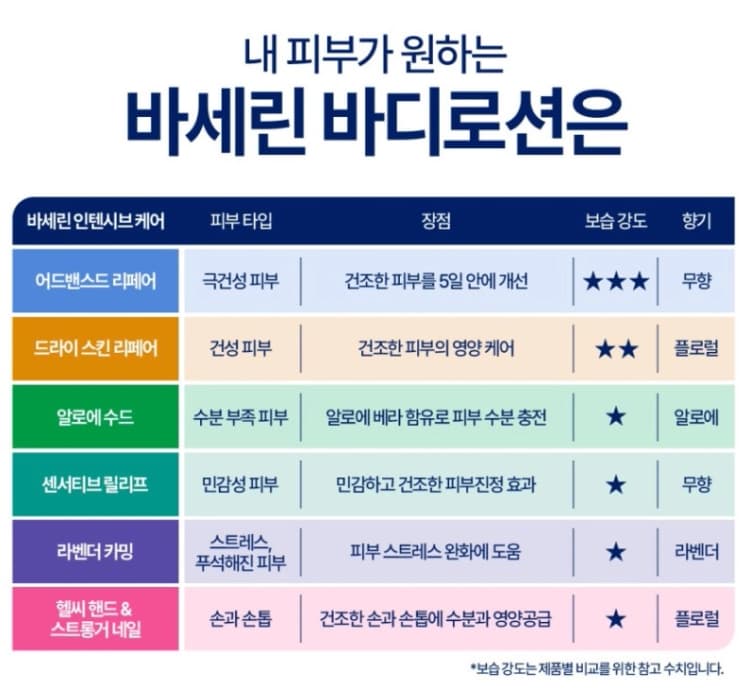 내 피부가 원하는
바세린 바디로션은

| 바세린 인텐시브 케어 | 피부 타입 | 장점 | 보습 강도 | 향기 |
|---|---|---|---|---|
| 어드밴스드 리페어 | 극건성 피부 | 건조한 피부를 5일 안에 개선 | ★★★ | 무향 |
| 드라이 스킨 리페어 | 건성 피부 | 건조한 피부의 영양 케어 | ★★ | 플로럴 |
| 알로에 수드 | 수분 부족 피부 | 알로에 베라 함유로 피부 수분 충전 | ★ | 알로에 |
| 센서티브 릴리프 | 민감성 피부 | 민감하고 건조한 피부진정 효과 | ★ | 무향 |
| 라벤더 카밍 | 스트레스, 푸석해진 피부 | 피부 스트레스 완화에 도움 | ★ | 라벤더 |
| 헬씨 핸드 & 스트롱거 네일 | 손과 손톱 | 건조한 손과 손톱에 수분과 영양공급 | ★ | 플로럴 |

*보습 강도는 제품별 비교를 위한 참고 수치입니다.